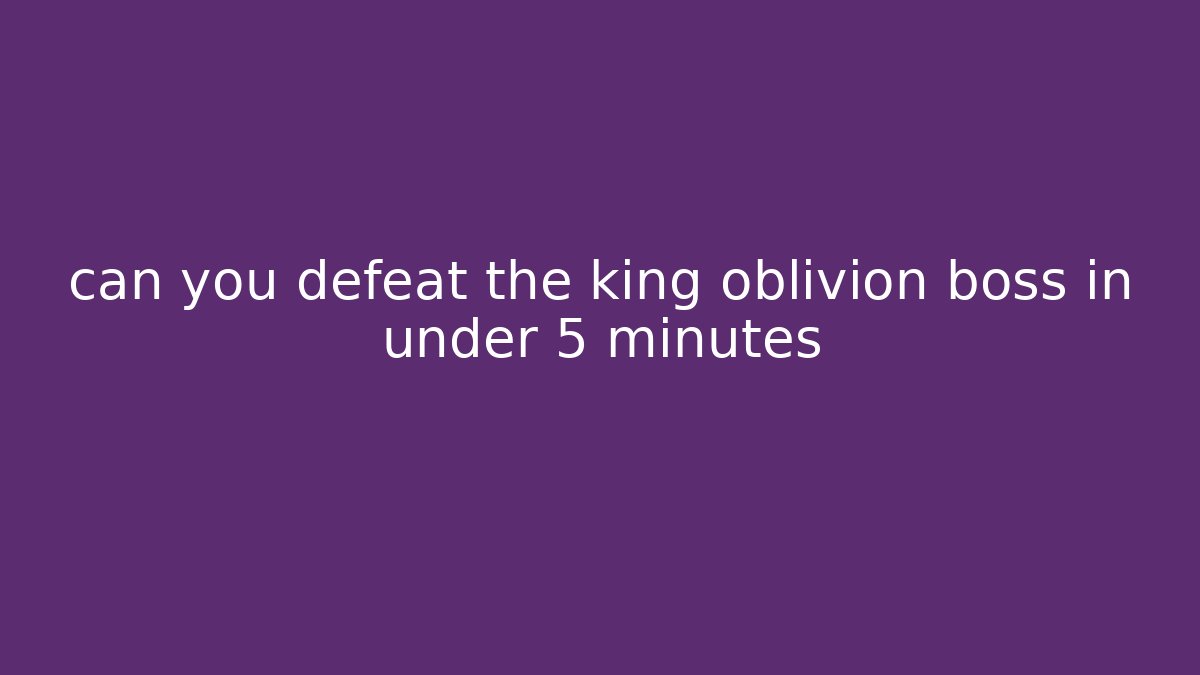 can you defeat the king oblivion boss in under 5 minutes